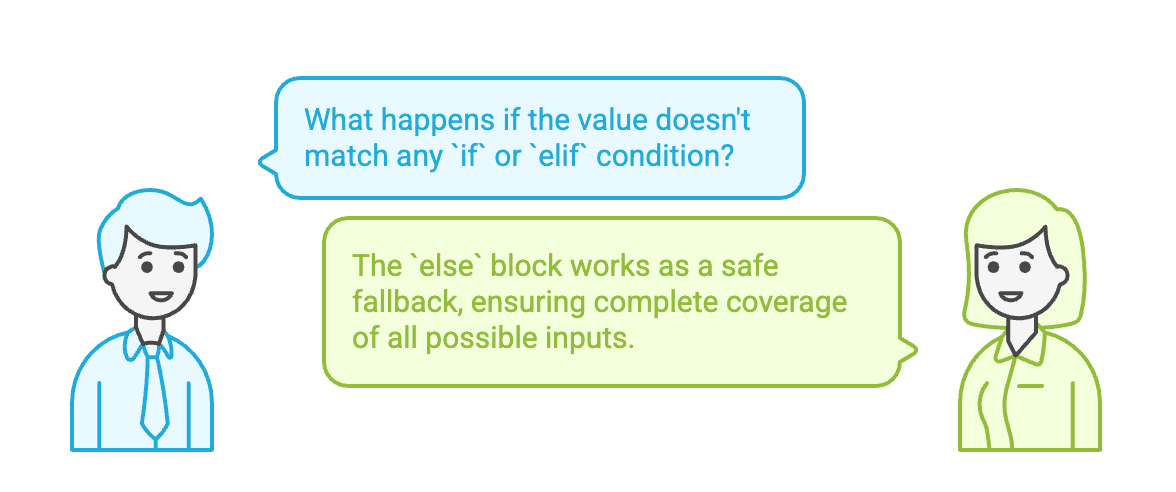 What happens if the value doesn't match any `if` or `elif` condition?

The `else` block works as a safe fallback, ensuring complete coverage of all possible inputs.